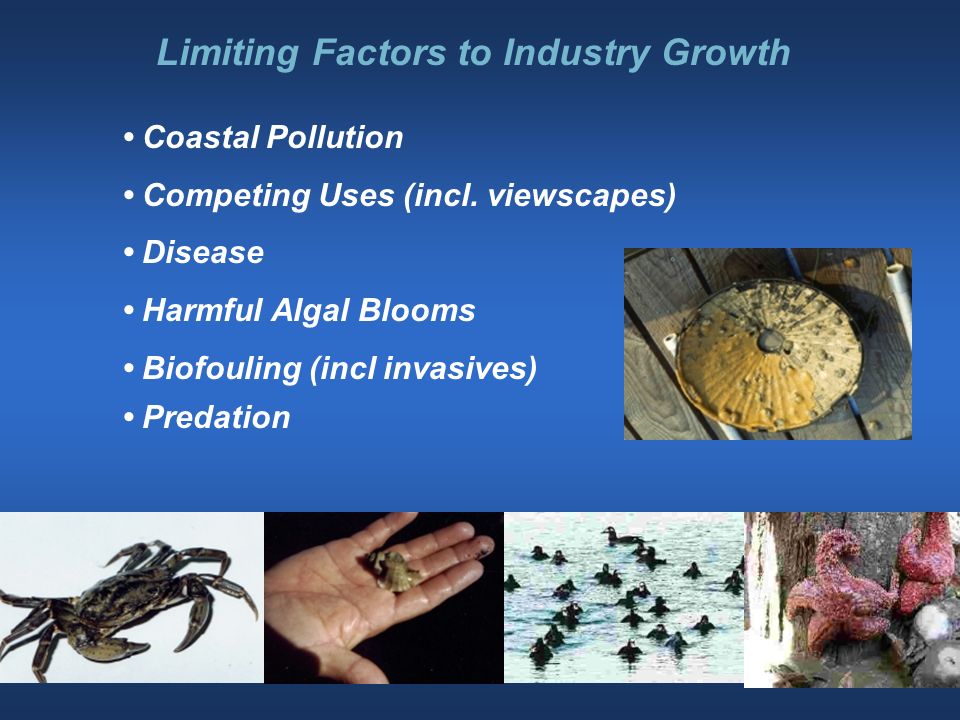 Limiting Factors to Industry Growth

• Coastal Pollution

• Competing Uses (incl. viewscapes)

• Disease

• Harmful Algal Blooms

• Biofouling (incl invasives)

• Predation